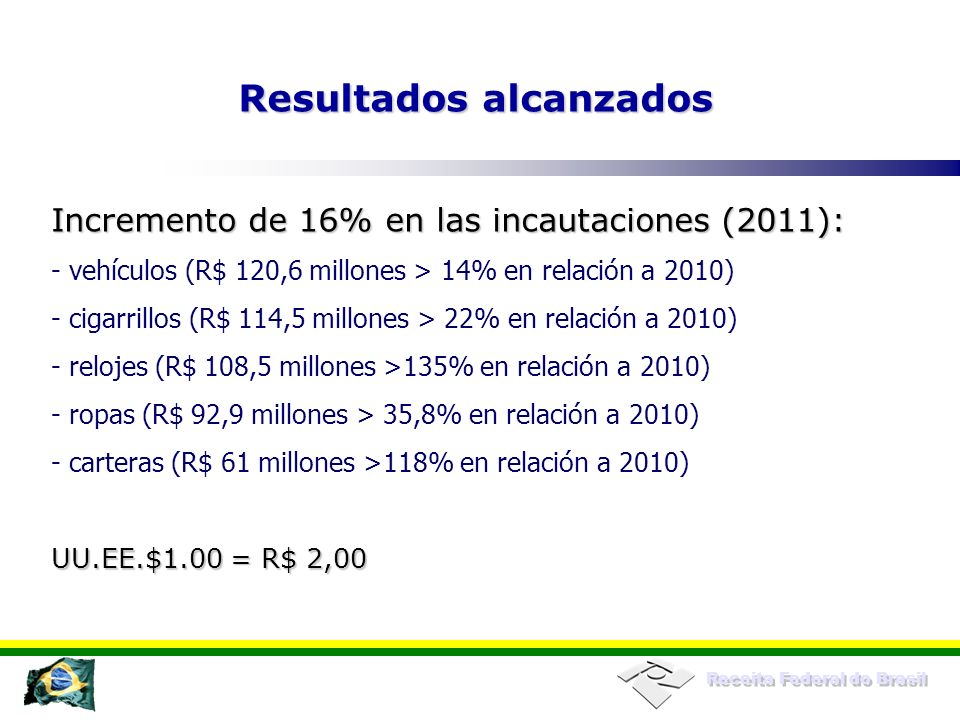 Resultados alcanzados

Incremento de 16% en las incautaciones (2011):

- vehículos (R$ 120,6 millones > 14% en relación a 2010)

- cigarrillos (R$ 114,5 millones > 22% en relación a 2010)

- relojes (R$ 108,5 millones >135% en relación a 2010)

- ropas (R$ 92,9 millones > 35,8% en relación a 2010)

- carteras (R$ 61 millones >118% en relación a 2010)

UU.EE.$1.00 = R$ 2,00

Receita Federal do Brasil